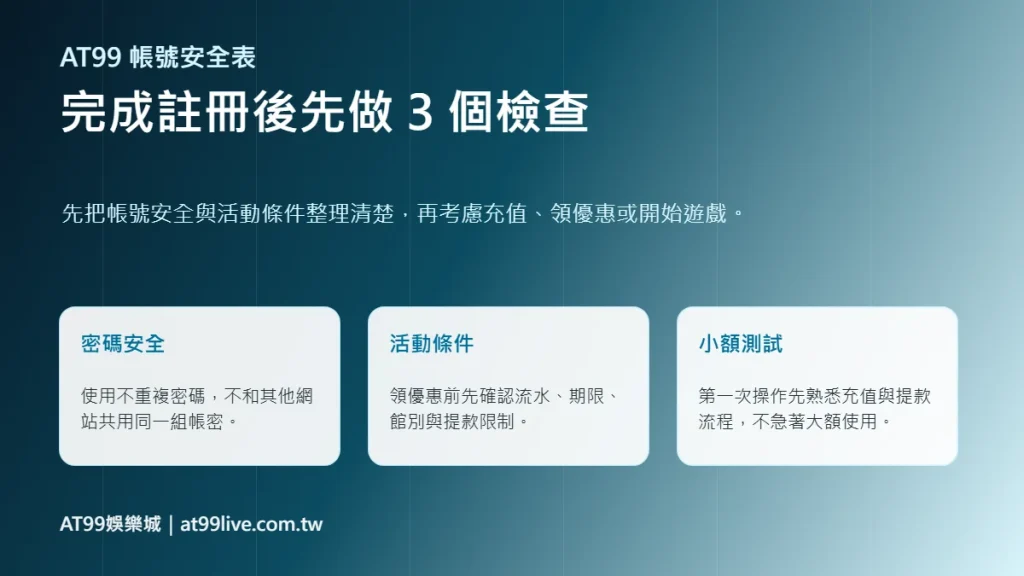 AT99 帳號安全表

完成註冊後先做 3 個檢查

先把帳號安全與活動條件整理清楚，再考慮充值、領優惠或開始遊戲。

密碼安全

使用不重複密碼，不和其他網站共用同一組帳密。

活動條件

領優惠前先確認流水、期限、館別與提款限制。

小額測試

第一次操作先熟悉充值與提款流程，不急著大額使用。

AT99娛樂城 | at99live.com.tw